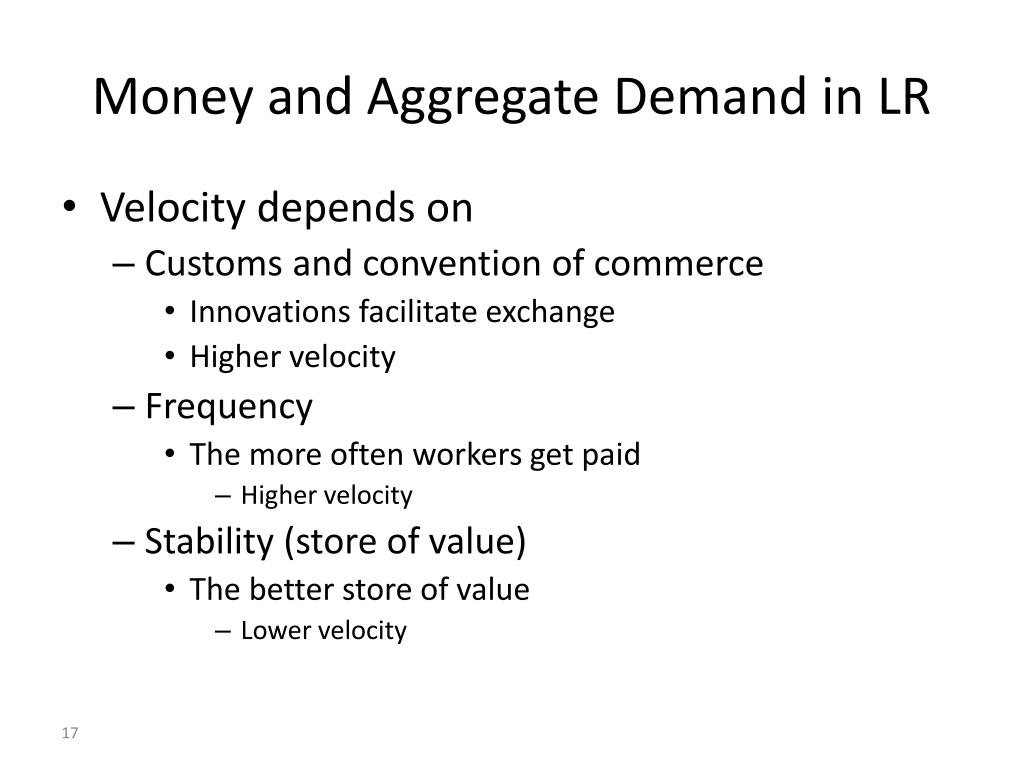 Money and Aggregate Demand in LR

• Velocity depends on
– Customs and convention of commerce
• Innovations facilitate exchange
• Higher velocity
– Frequency
• The more often workers get paid
– Higher velocity
– Stability (store of value)
• The better store of value
– Lower velocity

17